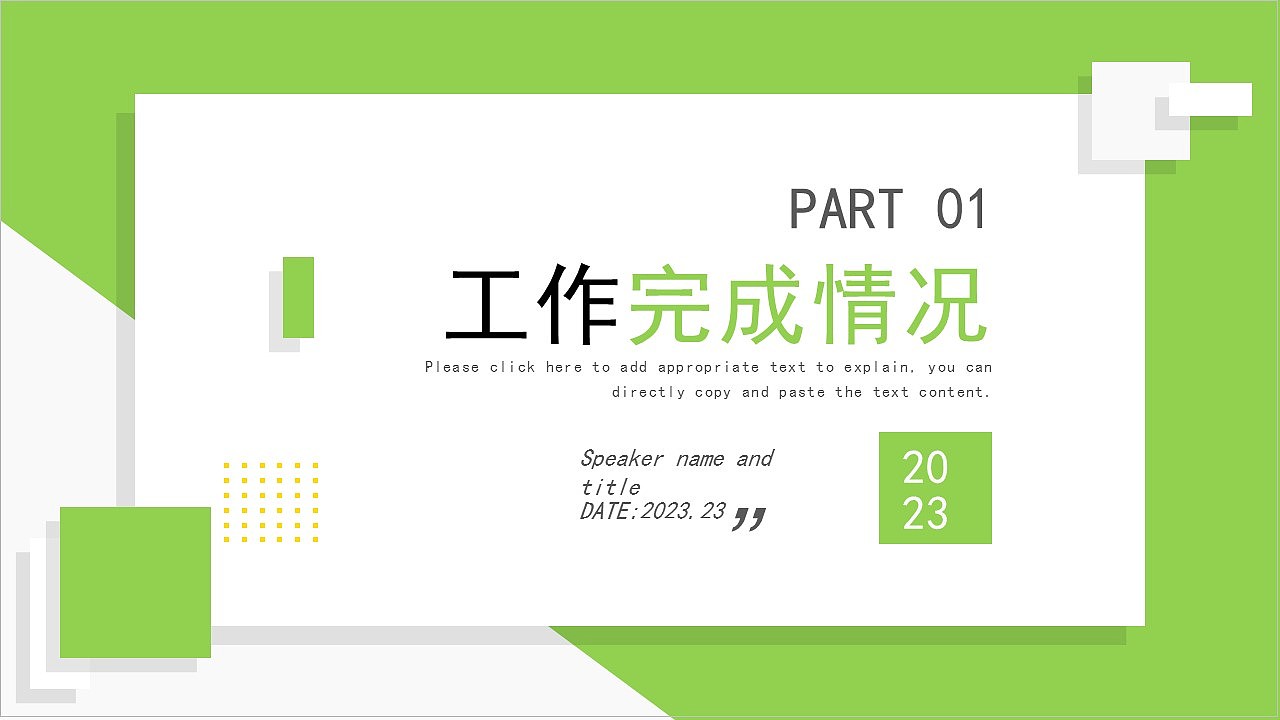 PART 01

工作完成情况

Please click here to add appropriate text to explain, you can directly copy and paste the text content.

Speaker name and title
DATE:2023.23 ,,

20
23